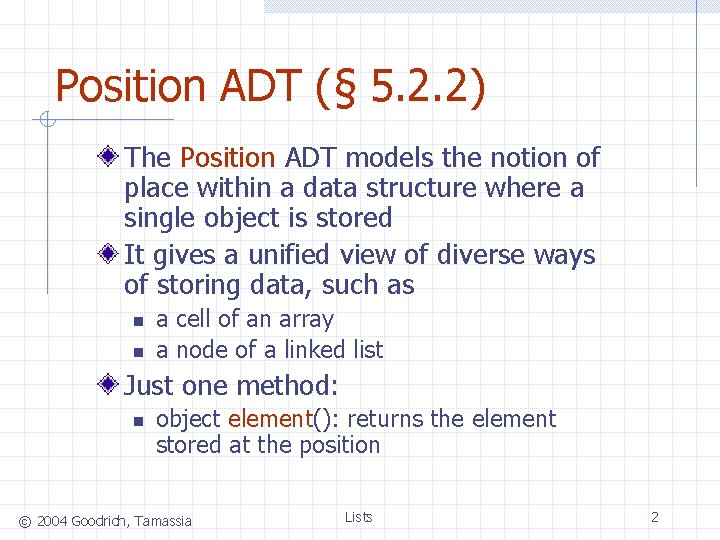 Position ADT (§ 5.2.2)

The Position ADT models the notion of place within a data structure where a single object is stored

It gives a unified view of diverse ways of storing data, such as

- a cell of an array
- a node of a linked list

Just one method:

- object element(): returns the element stored at the position

© 2004 Goodrich, Tamassia

Lists

2